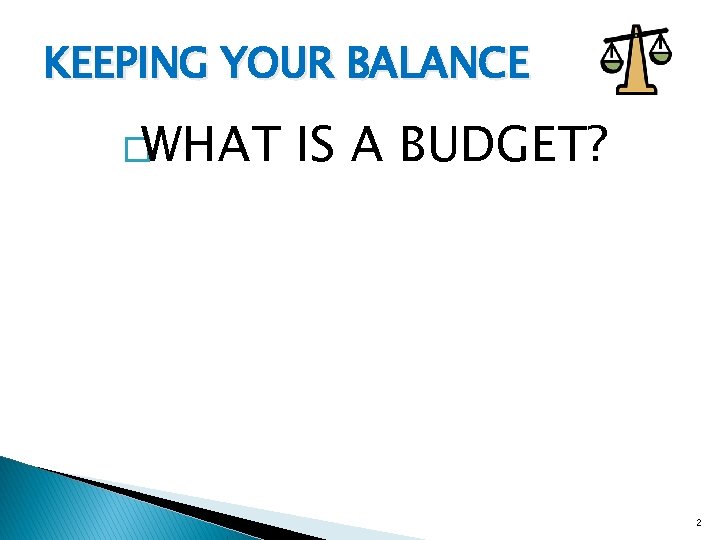 KEEPING YOUR BALANCE

WHAT IS A BUDGET?

2